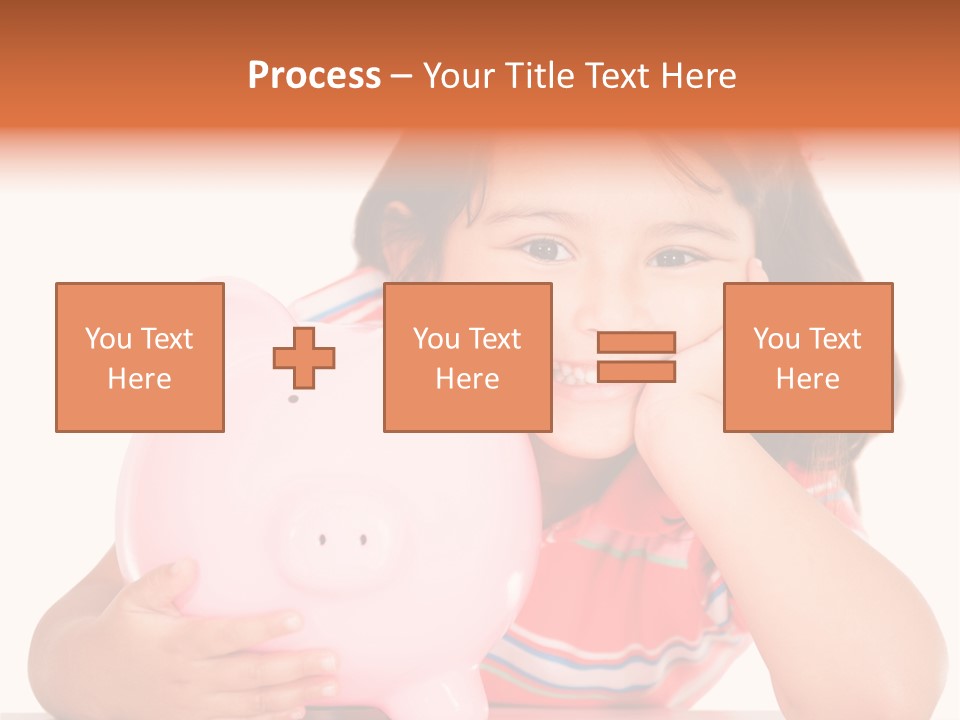 Process – Your Title Text Here

You Text Here

You Text Here

You Text Here